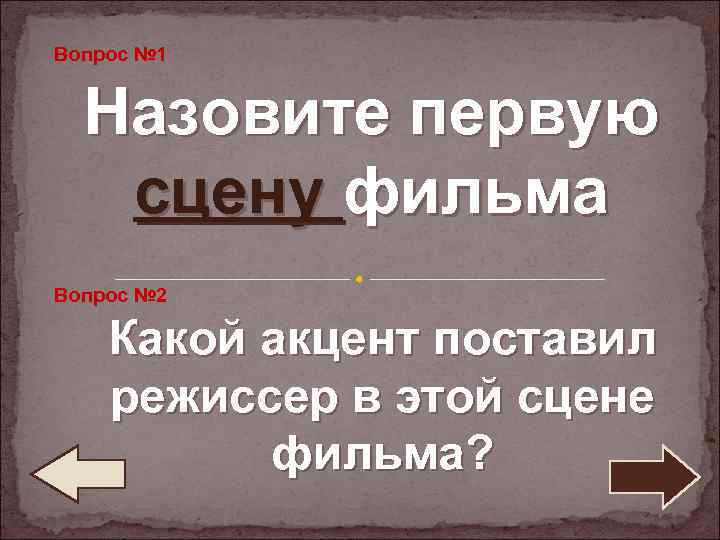 Вопрос №1

Назовите первую сцену фильма

Вопрос №2

Какой акцент поставил режиссер в этой сцене фильма?